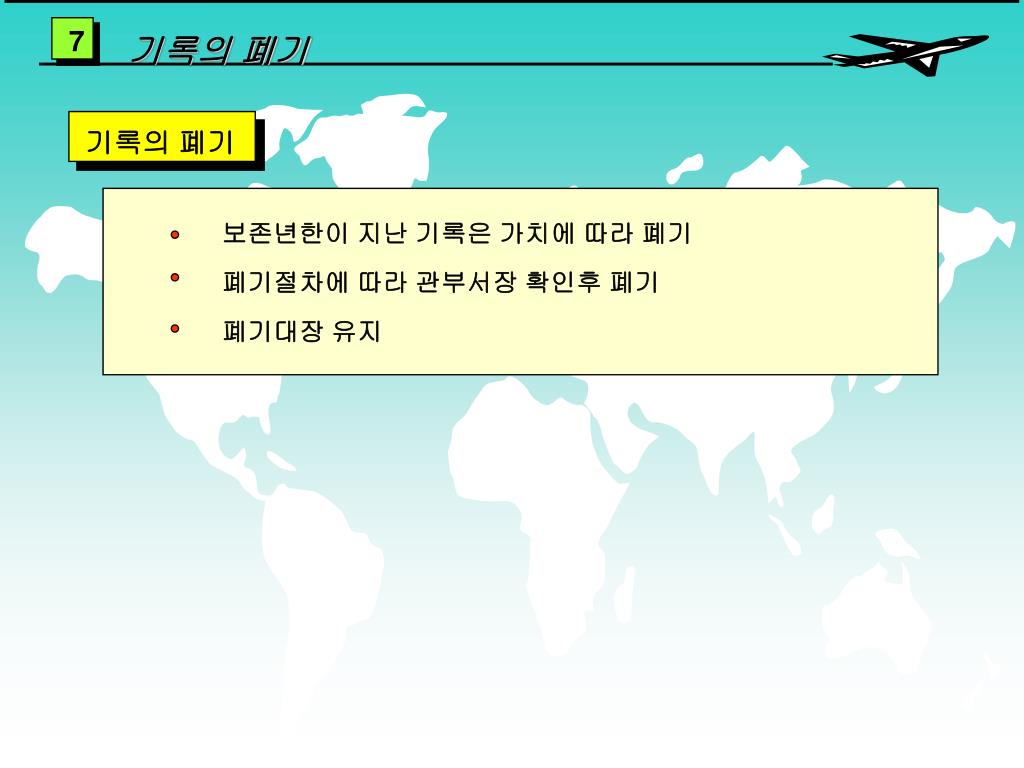 7

기록의 폐기

기록의 폐기

• 보존년한이 지난 기록은 가치에 따라 폐기
• 폐기절차에 따라 관부서장 확인후 폐기
• 폐기대장 유지